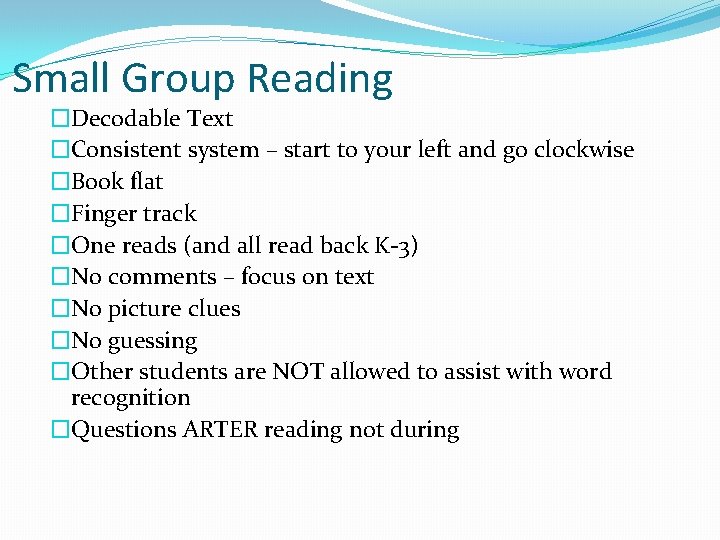 Small Group Reading

☐Decodable Text
☐Consistent system – start to your left and go clockwise
☐Book flat
☐Finger track
☐One reads (and all read back K-3)
☐No comments – focus on text
☐No picture clues
☐No guessing
☐Other students are NOT allowed to assist with word recognition
☐Questions ARTER reading not during